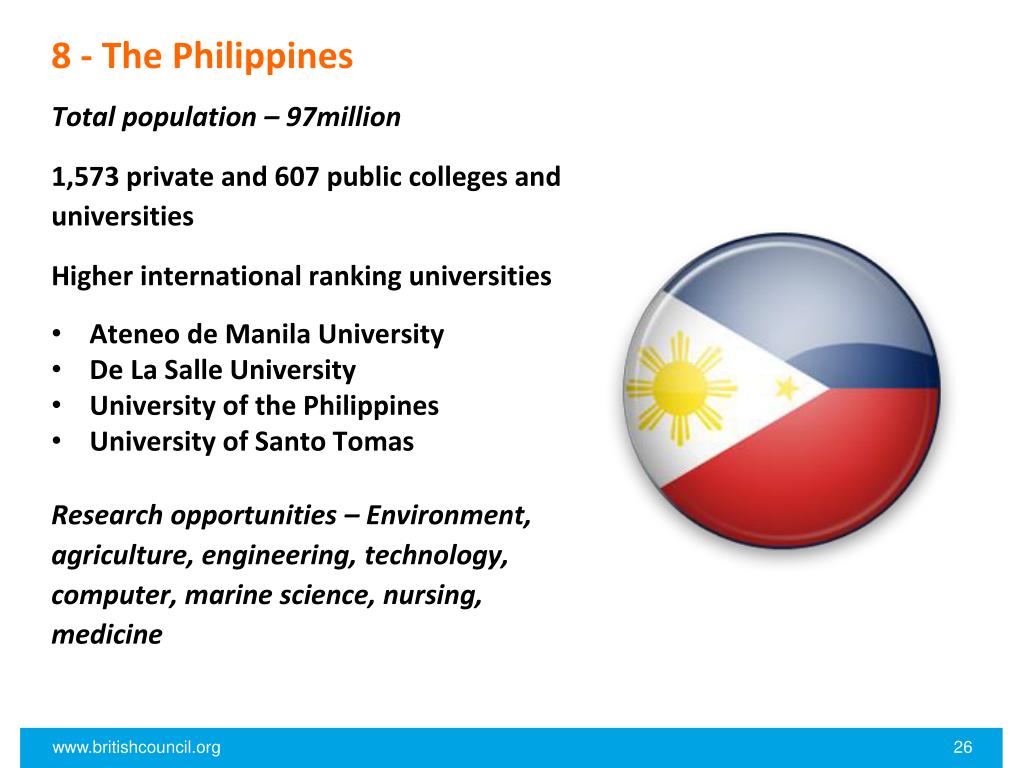 8 - The Philippines

Total population – 97million

1,573 private and 607 public colleges and universities

Higher international ranking universities

• Ateneo de Manila University
• De La Salle University
• University of the Philippines
• University of Santo Tomas

Research opportunities – Environment, agriculture, engineering, technology, computer, marine science, nursing, medicine

www.britishcouncil.org

26